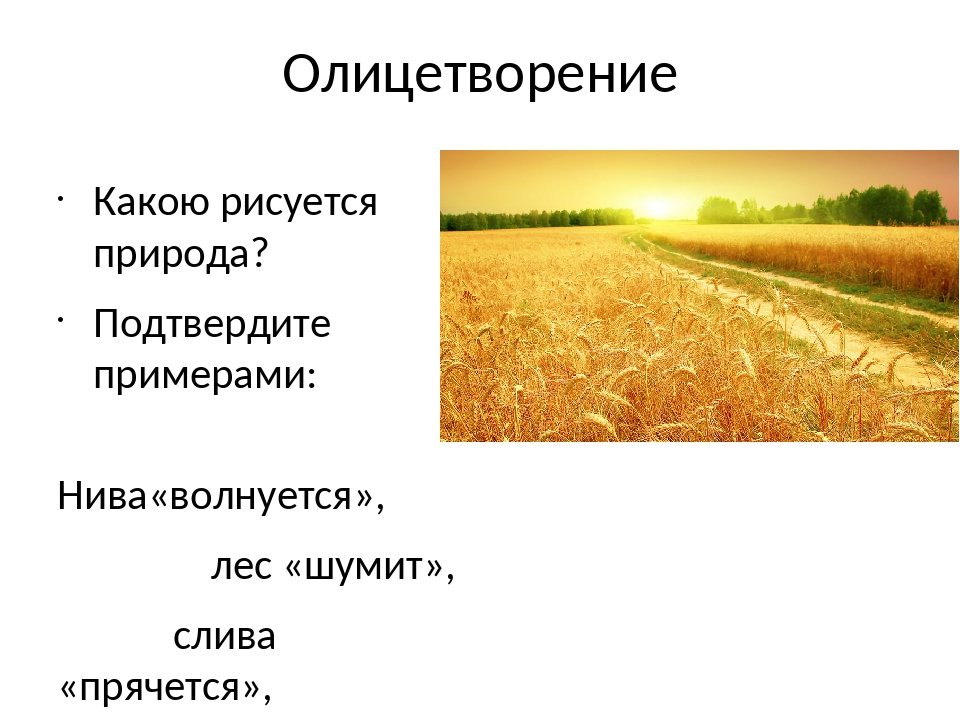 Олицетворение

· Какою рисуется природа?

· Подтвердите примерами:

Нива«волнуется»,

лес «шумит»,

слива «прячется»,